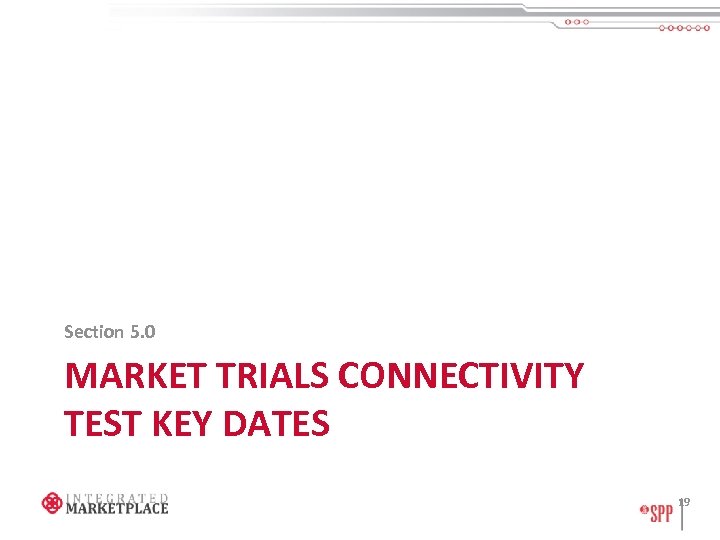 Section 5.0

MARKET TRIALS CONNECTIVITY TEST KEY DATES

INTEGRATED MARKETPLACE

SPP

19